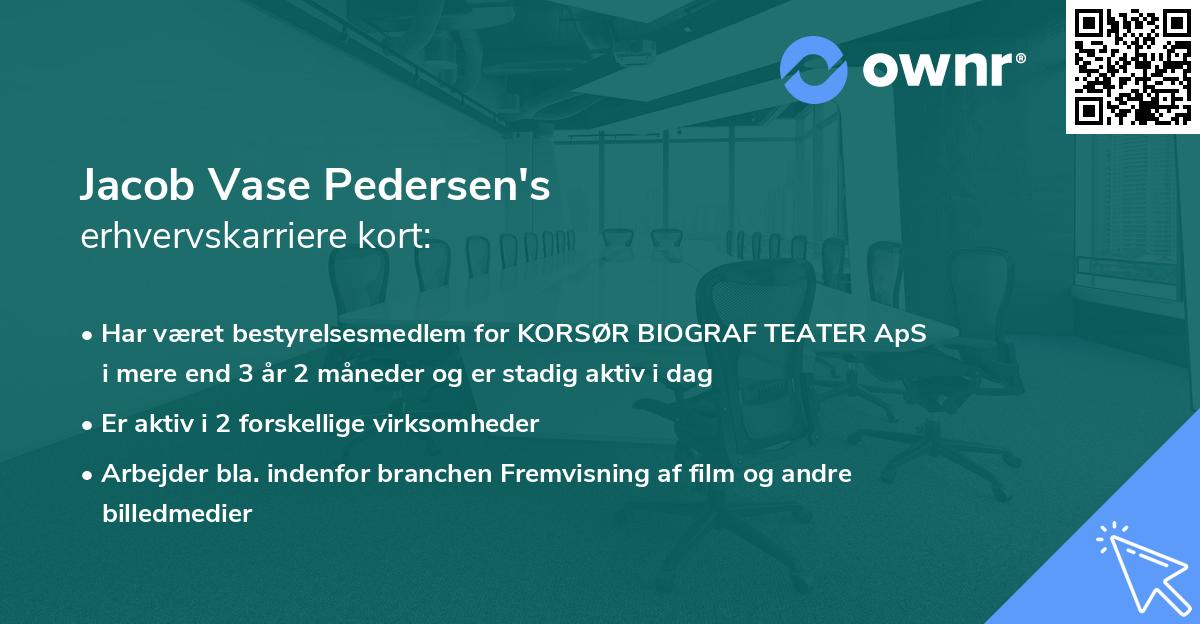 ownr®

Jacob Vase Pedersen's
erhvervskarriere kort:

• Har været bestyrelsesmedlem for KORSØR BIOGRAF TEATER ApS i mere end 3 år 2 måneder og er stadig aktiv i dag

• Er aktiv i 2 forskellige virksomheder

• Arbejder bla. indenfor branchen Fremvisning af film og andre billedmedier